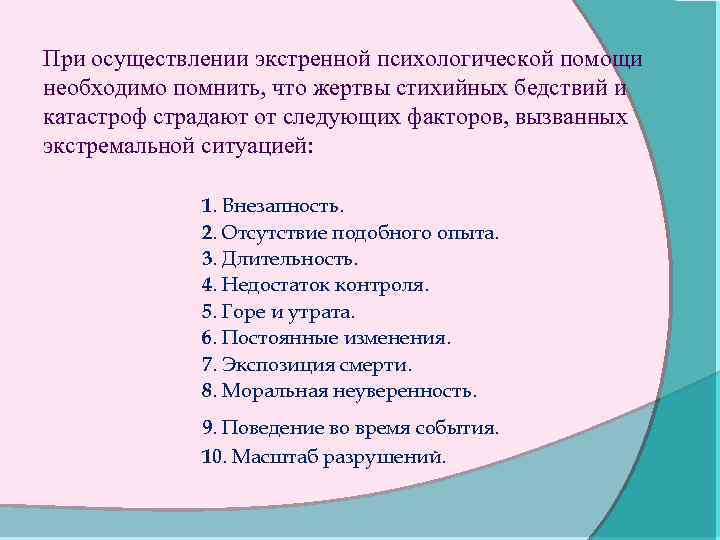 При осуществлении экстренной психологической помощи необходимо помнить, что жертвы стихийных бедствий и катастроф страдают от следующих факторов, вызванных экстремальной ситуацией:

1. Внезапность.
2. Отсутствие подобного опыта.
3. Длительность.
4. Недостаток контроля.
5. Горе и утрата.
6. Постоянные изменения.
7. Экспозиция смерти.
8. Моральная неуверенность.
9. Поведение во время события.
10. Масштаб разрушений.